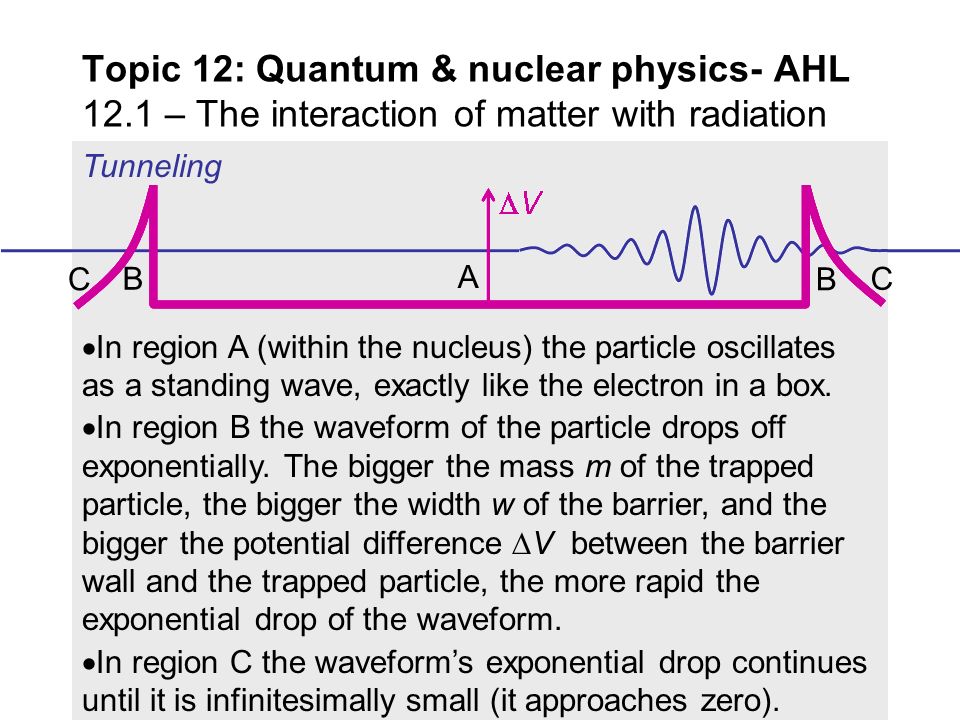 Topic 12: Quantum & nuclear physics- AHL
12.1 – The interaction of matter with radiation

Tunneling

$\Delta V$

C B A B C

•In region A (within the nucleus) the particle oscillates as a standing wave, exactly like the electron in a box.
•In region B the waveform of the particle drops off exponentially. The bigger the mass $m$ of the trapped particle, the bigger the width $w$ of the barrier, and the bigger the potential difference $\Delta V$ between the barrier wall and the trapped particle, the more rapid the exponential drop of the waveform.
•In region C the waveform's exponential drop continues until it is infinitesimally small (it approaches zero).